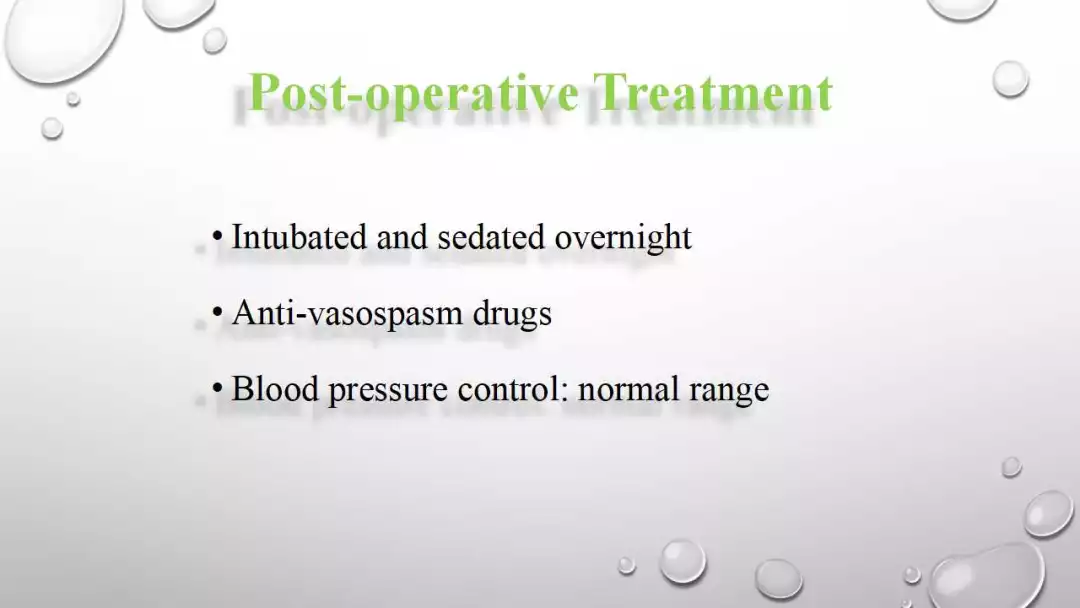 Post-operative Treatment

• Intubated and sedated overnight

• Anti-vasospasm drugs

• Blood pressure control: normal range